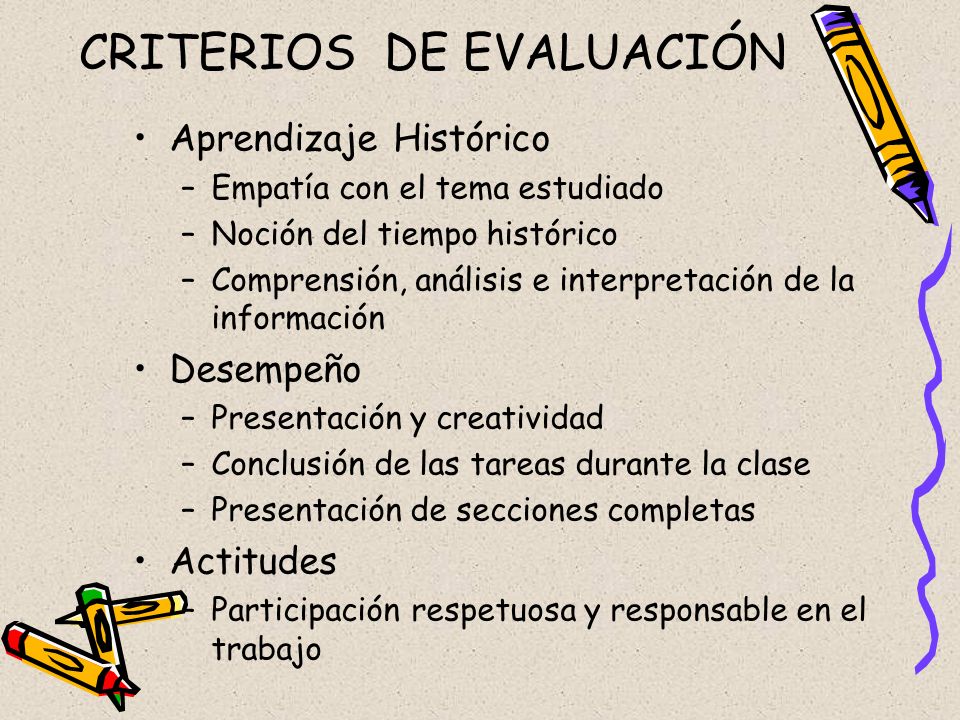 CRITERIOS DE EVALUACIÓN

• Aprendizaje Histórico
– Empatía con el tema estudiado
– Noción del tiempo histórico
– Comprensión, análisis e interpretación de la información

• Desempeño
– Presentación y creatividad
– Conclusión de las tareas durante la clase
– Presentación de secciones completas

• Actitudes
– Participación respetuosa y responsable en el trabajo